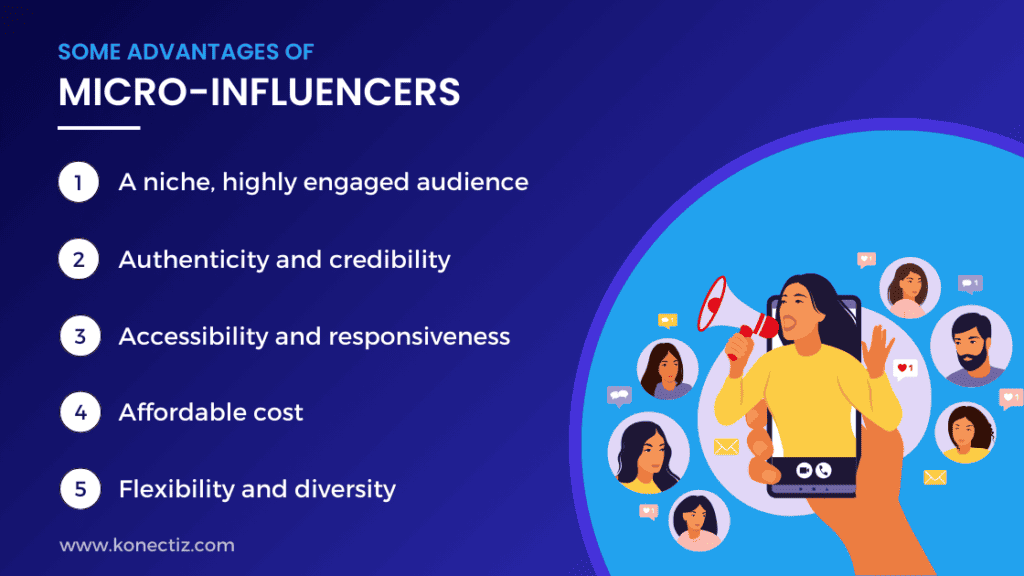 SOME ADVANTAGES OF
MICRO-INFLUENCERS

1 A niche, highly engaged audience

2 Authenticity and credibility

3 Accessibility and responsiveness

4 Affordable cost

5 Flexibility and diversity

www.konectiz.com